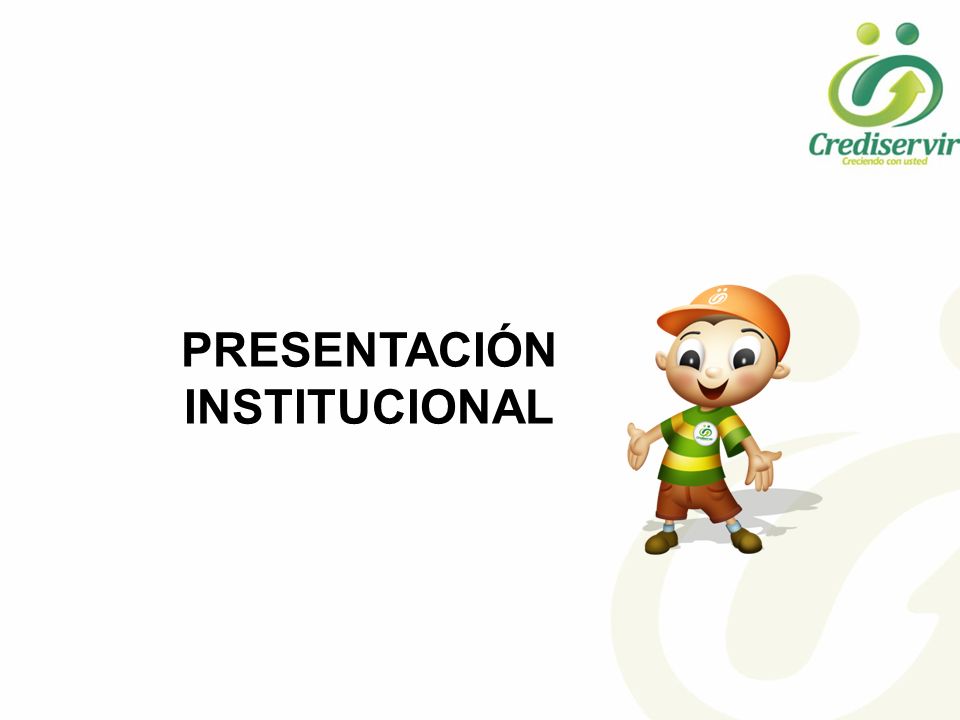 Crediservir
Creciendo con usted

PRESENTACIÓN INSTITUCIONAL